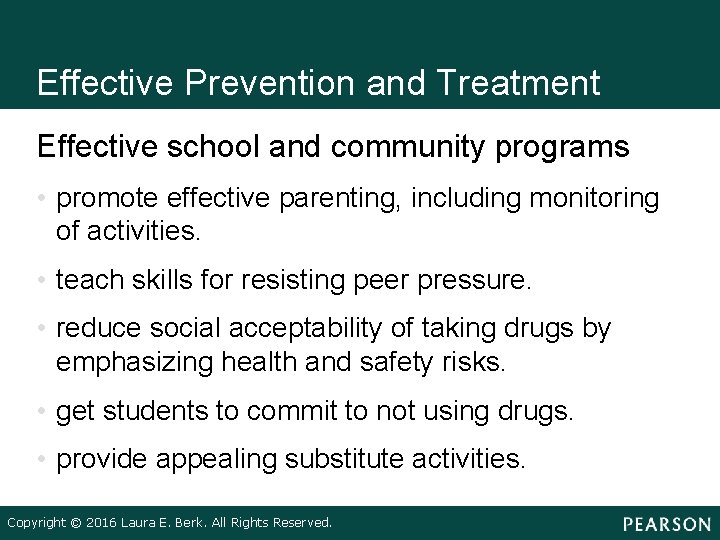 Effective Prevention and Treatment

Effective school and community programs

• promote effective parenting, including monitoring of activities.

• teach skills for resisting peer pressure.

• reduce social acceptability of taking drugs by emphasizing health and safety risks.

• get students to commit to not using drugs.

• provide appealing substitute activities.

Copyright © 2016 Laura E. Berk. All Rights Reserved.

PEARSON